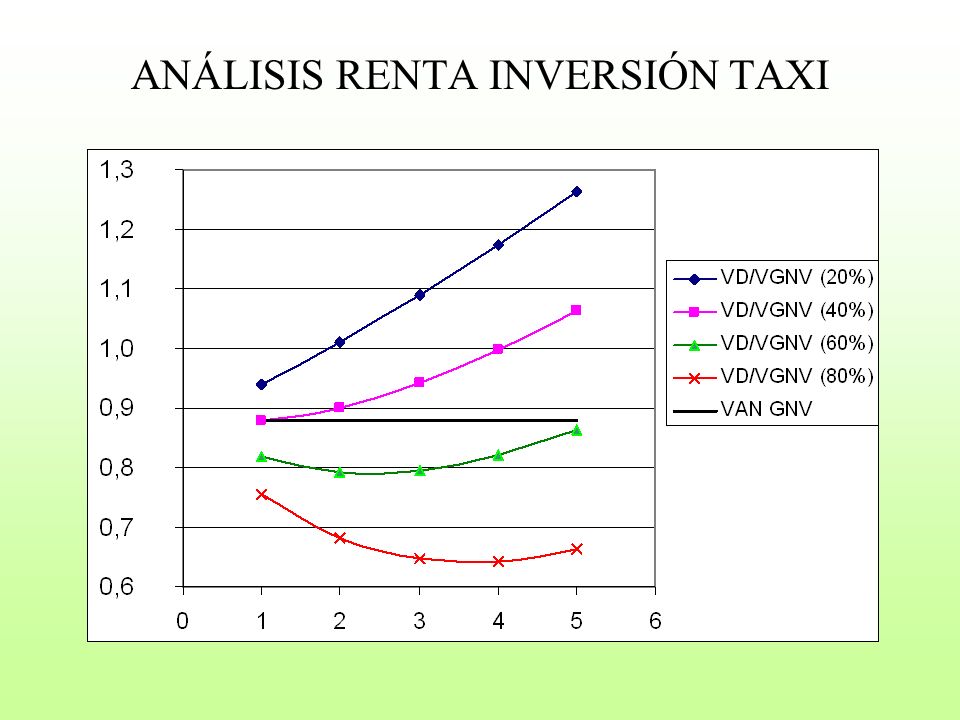 ANÁLISIS RENTA INVERSIÓN TAXI

1,3
1,2
1,1
1,0
0,9
0,8
0,7
0,6

0 1 2 3 4 5 6

VD/VGNV (20%)
VD/VGNV (40%)
VD/VGNV (60%)
VD/VGNV (80%)
VAN GNV